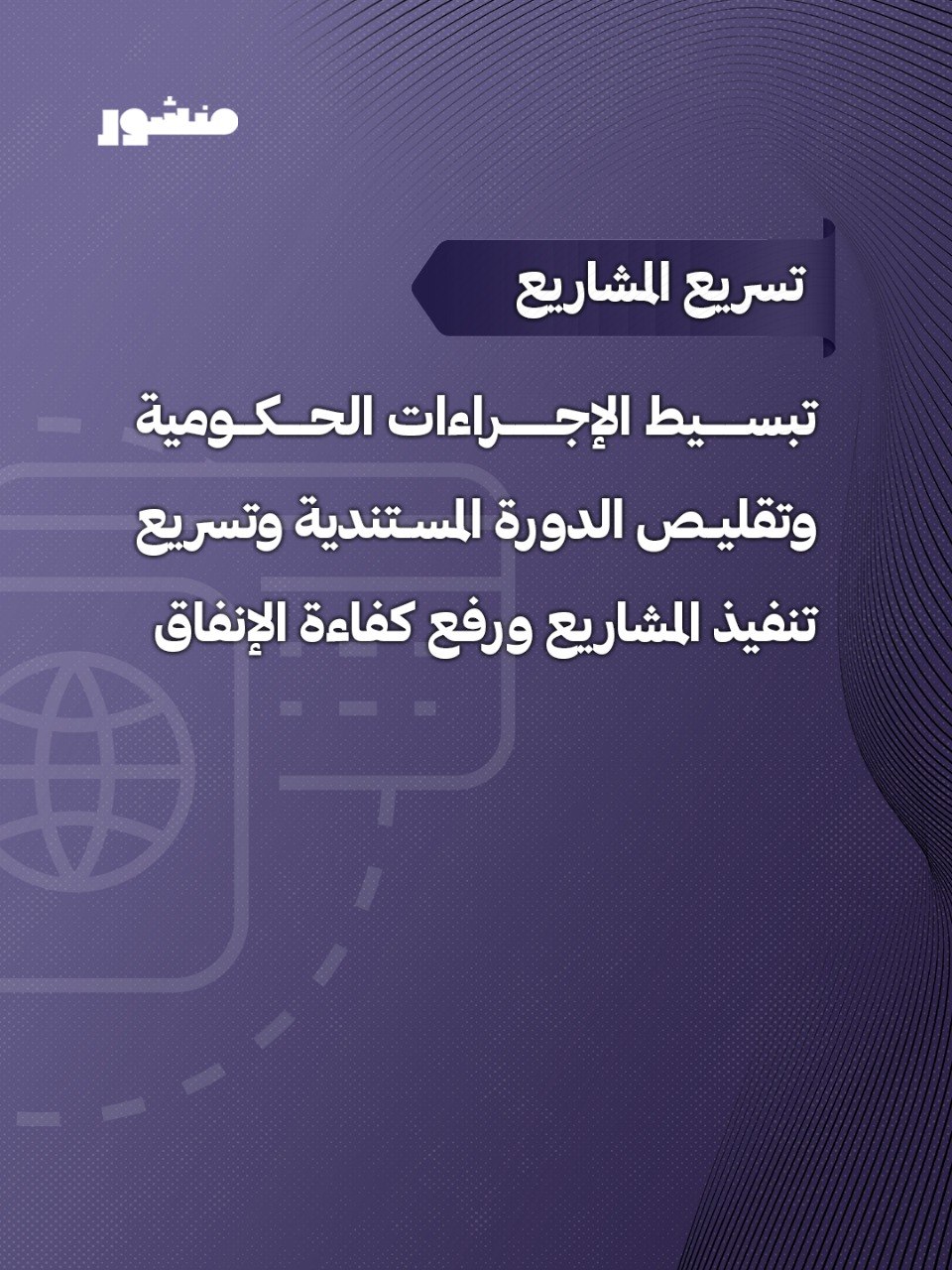 منشور

تسريع المشاريع

تبسيط الإجراءات الحكومية وتقليص الدورة المستندية وتسريع تنفيذ المشاريع ورفع كفاءة الإنفاق